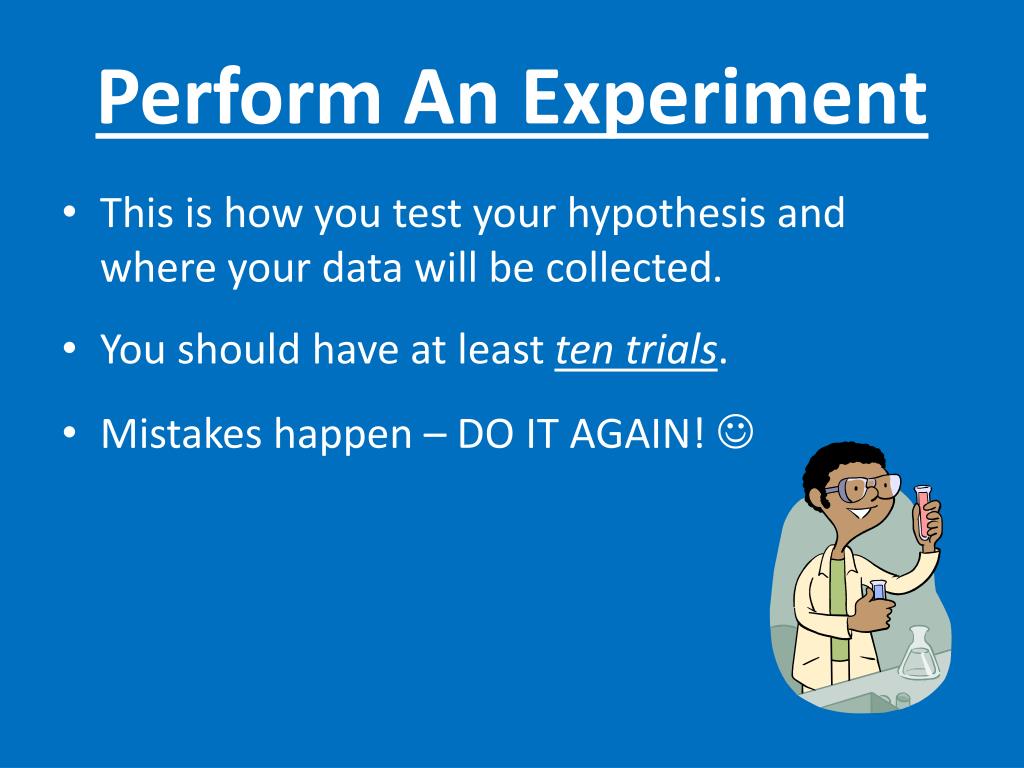 Perform An Experiment

• This is how you test your hypothesis and where your data will be collected.

• You should have at least ten trials.

• Mistakes happen – DO IT AGAIN! ☺